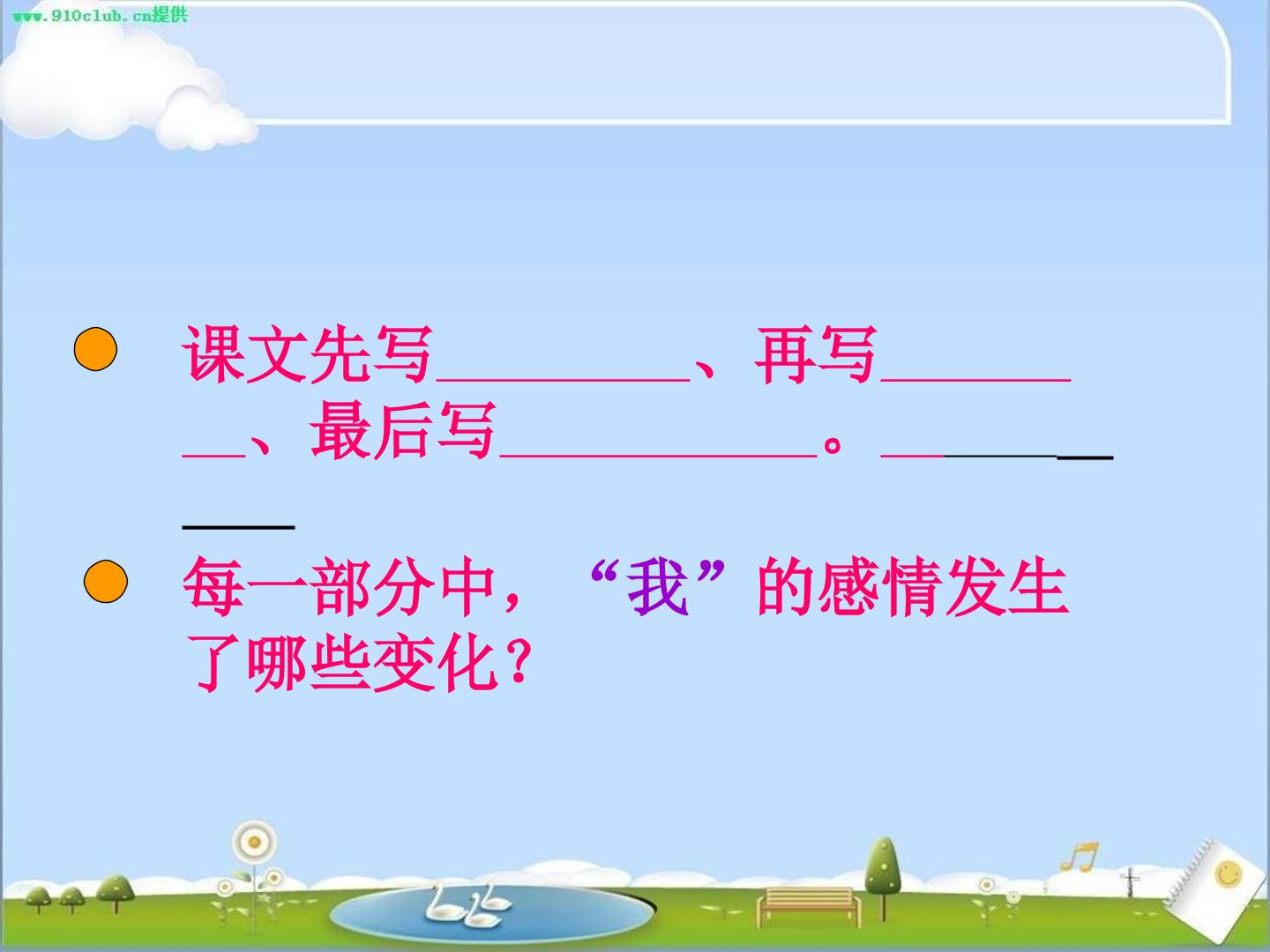 www.910club.cn提供

• 课文先写____、再写____、最后写____。____

• 每一部分中，“我”的感情发生了哪些变化？